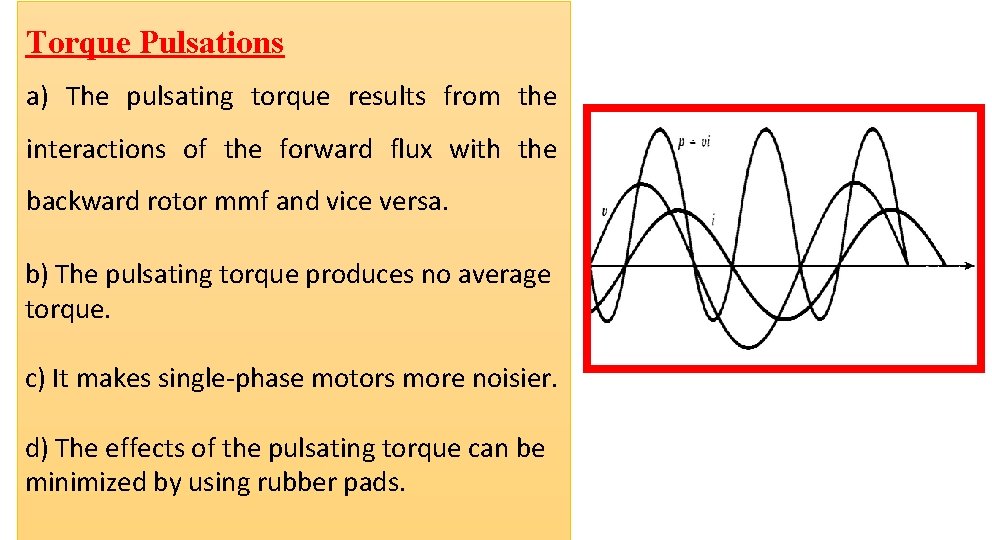 Torque Pulsations

a) The pulsating torque results from the interactions of the forward flux with the backward rotor mmf and vice versa.

b) The pulsating torque produces no average torque.

c) It makes single-phase motors more noisier.

d) The effects of the pulsating torque can be minimized by using rubber pads.

$p = vi$

$v$

$i$